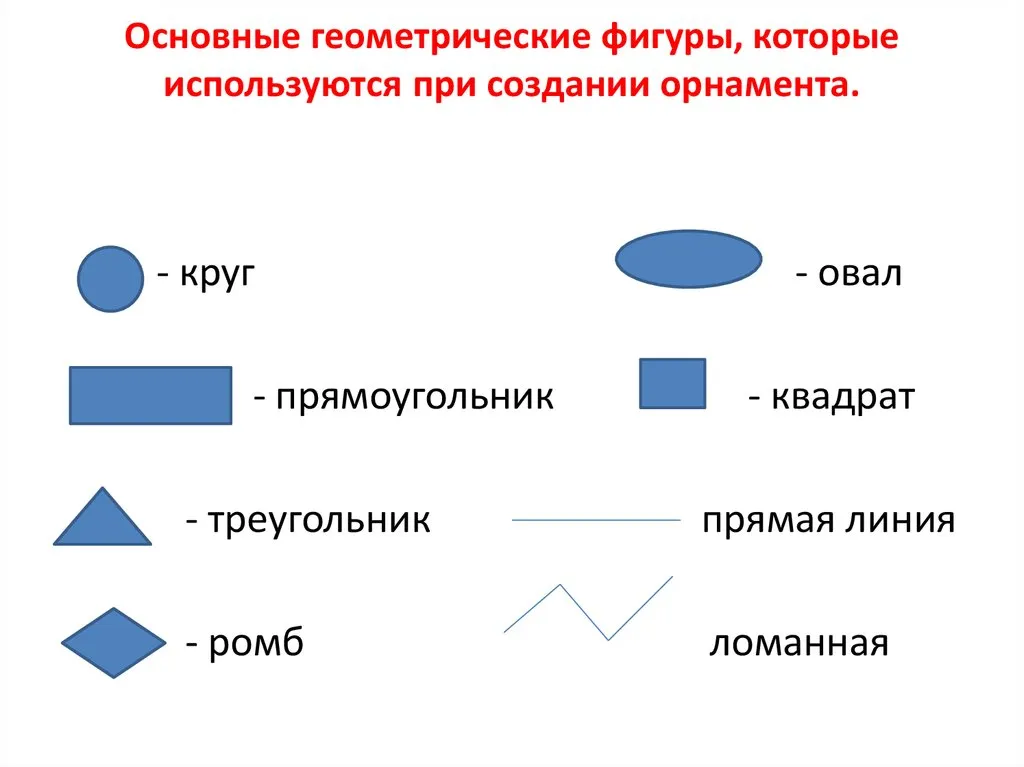 Основные геометрические фигуры, которые используются при создании орнамента.

- круг

- овал

- прямоугольник

- квадрат

- треугольник

прямая линия

- ромб

ломанная